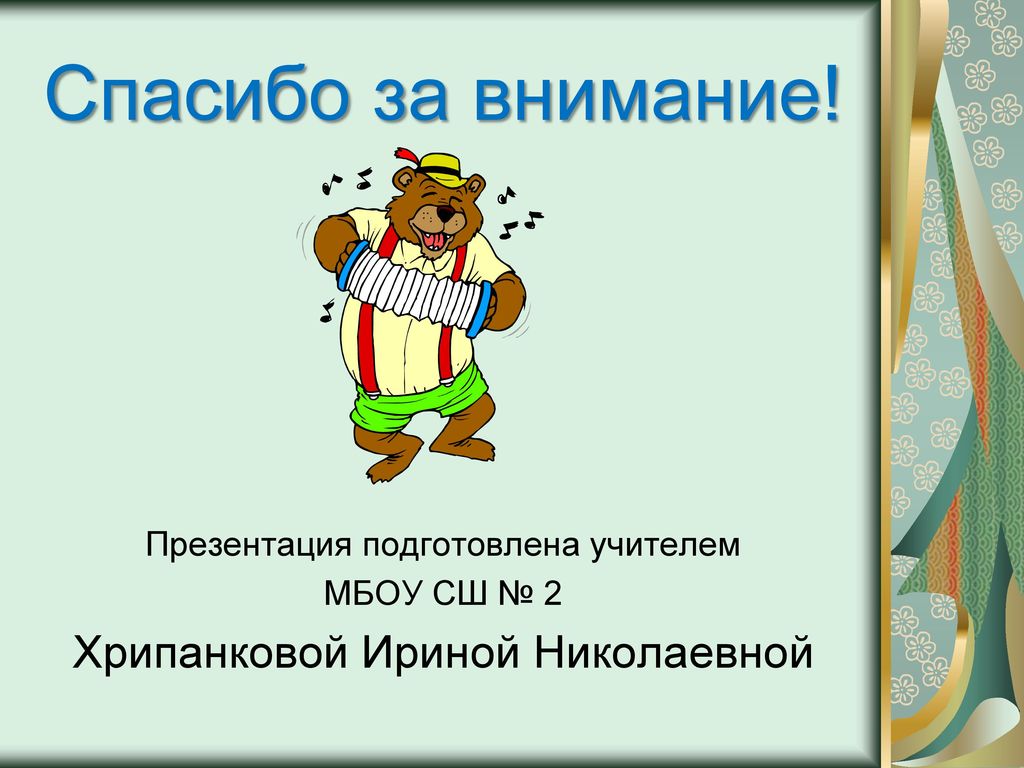 Спасибо за внимание!

Презентация подготовлена учителем
МБОУ СШ № 2
Хрипанковой Ириной Николаевной